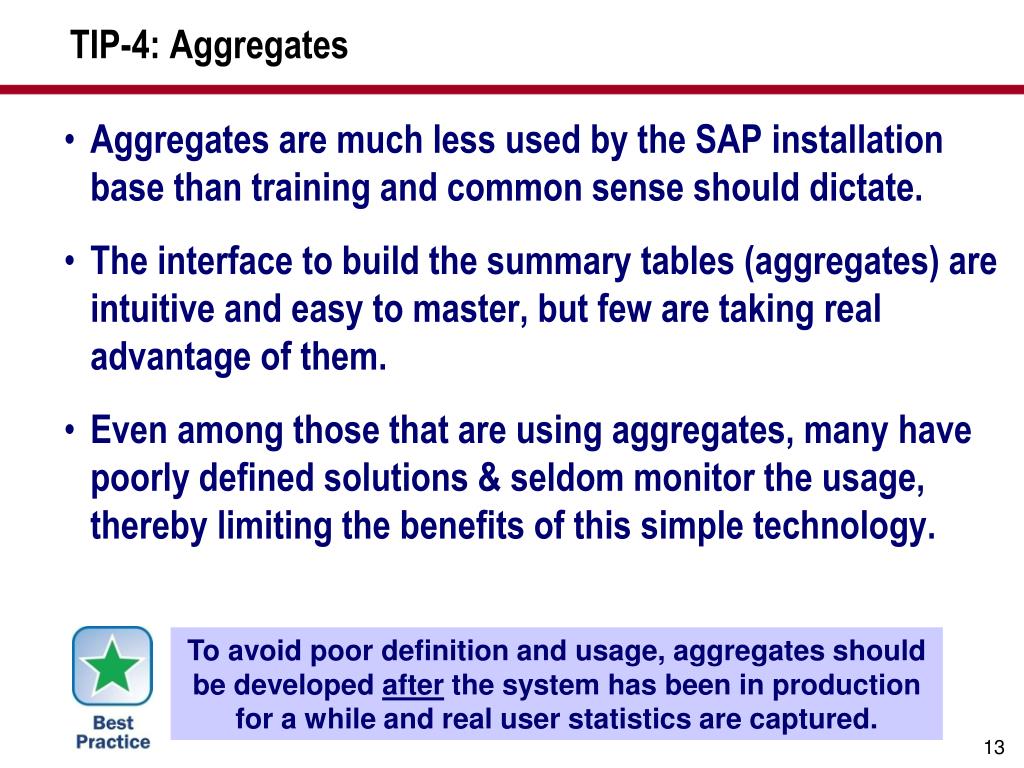 TIP-4: Aggregates

• Aggregates are much less used by the SAP installation base than training and common sense should dictate.

• The interface to build the summary tables (aggregates) are intuitive and easy to master, but few are taking real advantage of them.

• Even among those that are using aggregates, many have poorly defined solutions & seldom monitor the usage, thereby limiting the benefits of this simple technology.

Best Practice

To avoid poor definition and usage, aggregates should be developed after the system has been in production for a while and real user statistics are captured.

13